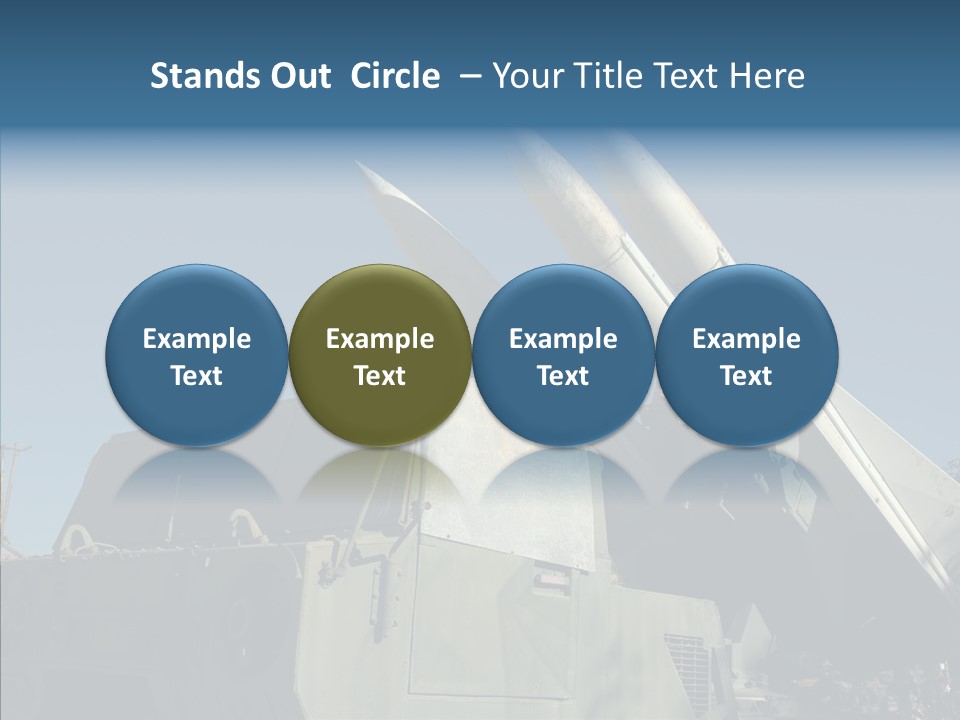 Stands Out Circle – Your Title Text Here

Example Text

Example Text

Example Text

Example Text